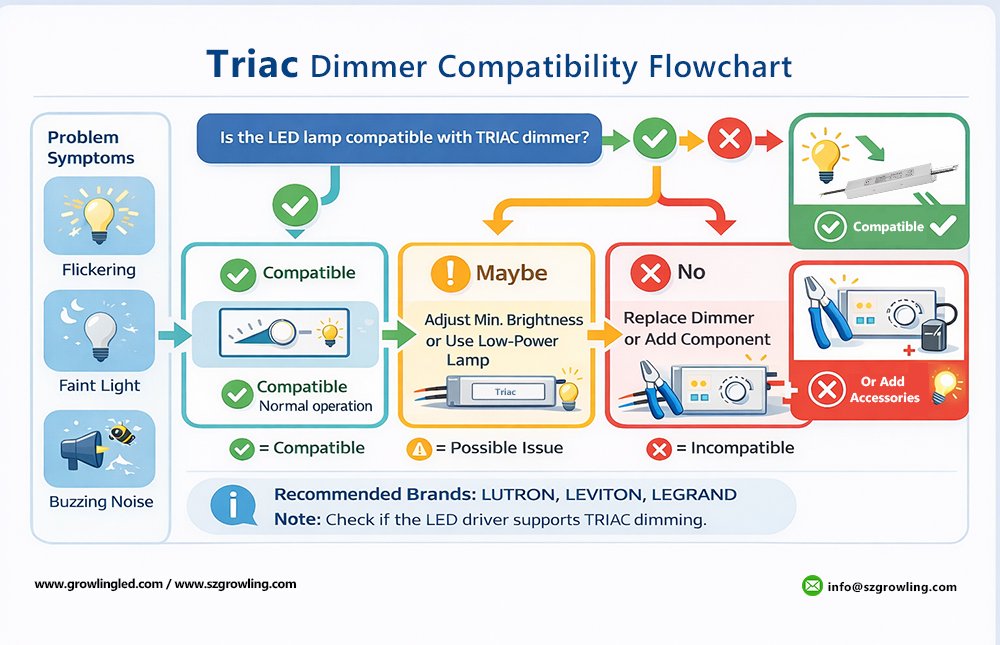 Triac Dimmer Compatibility Flowchart

Problem Symptoms

Flickering

Faint Light

Buzzing Noise

Is the LED lamp compatible with TRIAC dimmer?

Compatible

Compatible
Normal operation

Maybe

Adjust Min. Brightness or Use Low-Power Lamp

Triac

No

Replace Dimmer or Add Component

Compatible

Or Add Accessories

= Compatible

= Possible Issue

= Incompatible

Recommended Brands: LUTRON, LEVITON, LEGRAND
Note: Check if the LED driver supports TRIAC dimming.

www.growlingled.com / www.szgrowling.com

info@szgrowling.com